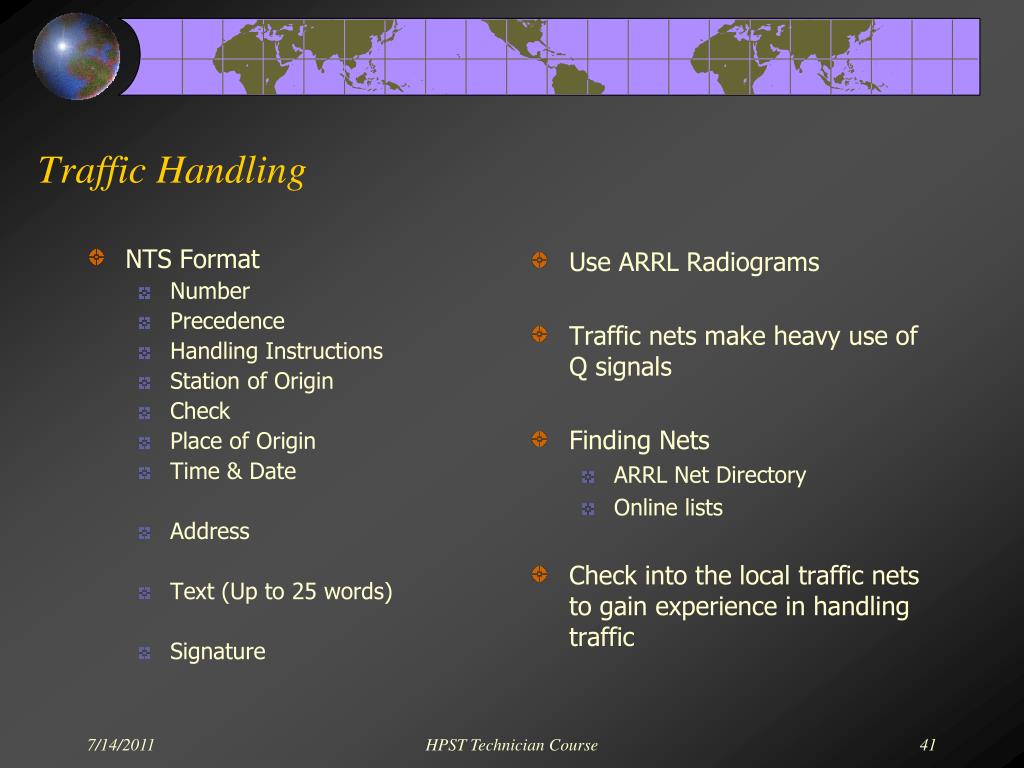 Traffic Handling

NTS Format
Number
Precedence
Handling Instructions
Station of Origin
Check
Place of Origin
Time & Date

Address

Text (Up to 25 words)

Signature

Use ARRL Radiograms

Traffic nets make heavy use of Q signals

Finding Nets
ARRL Net Directory
Online lists

Check into the local traffic nets to gain experience in handling traffic

7/14/2011

HPST Technician Course

41